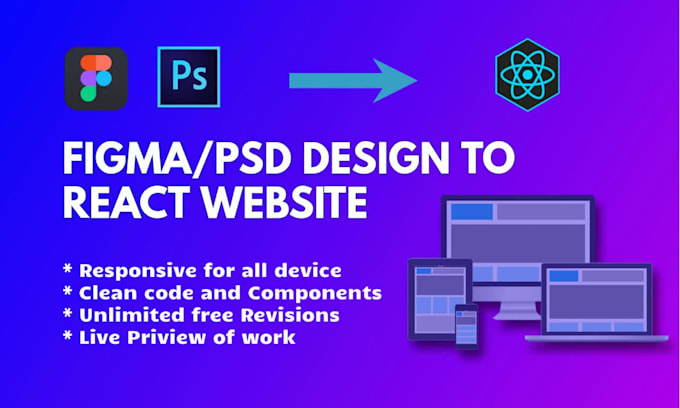 Ps

FIGMA/PSD DESIGN TO REACT WEBSITE

* Responsive for all device
* Clean code and Components
* Unlimited free Revisions
* Live Priview of work